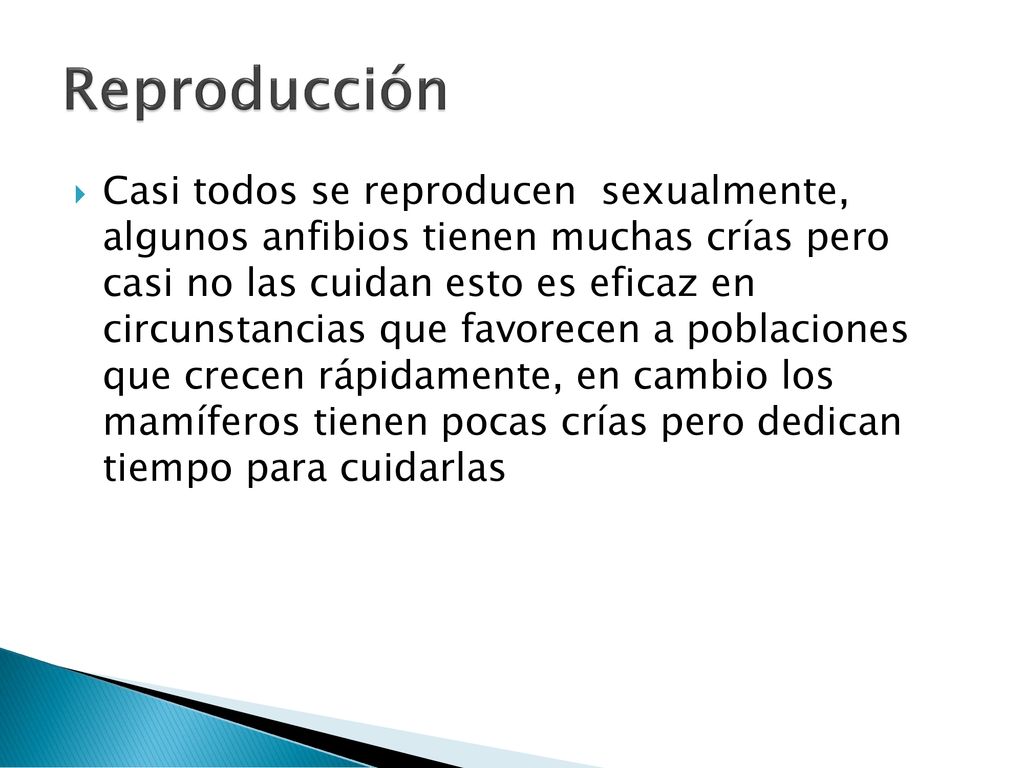 Reproducción

Casi todos se reproducen sexualmente, algunos anfibios tienen muchas crías pero casi no las cuidan esto es eficaz en circunstancias que favorecen a poblaciones que crecen rápidamente, en cambio los mamíferos tienen pocas crías pero dedican tiempo para cuidarlas